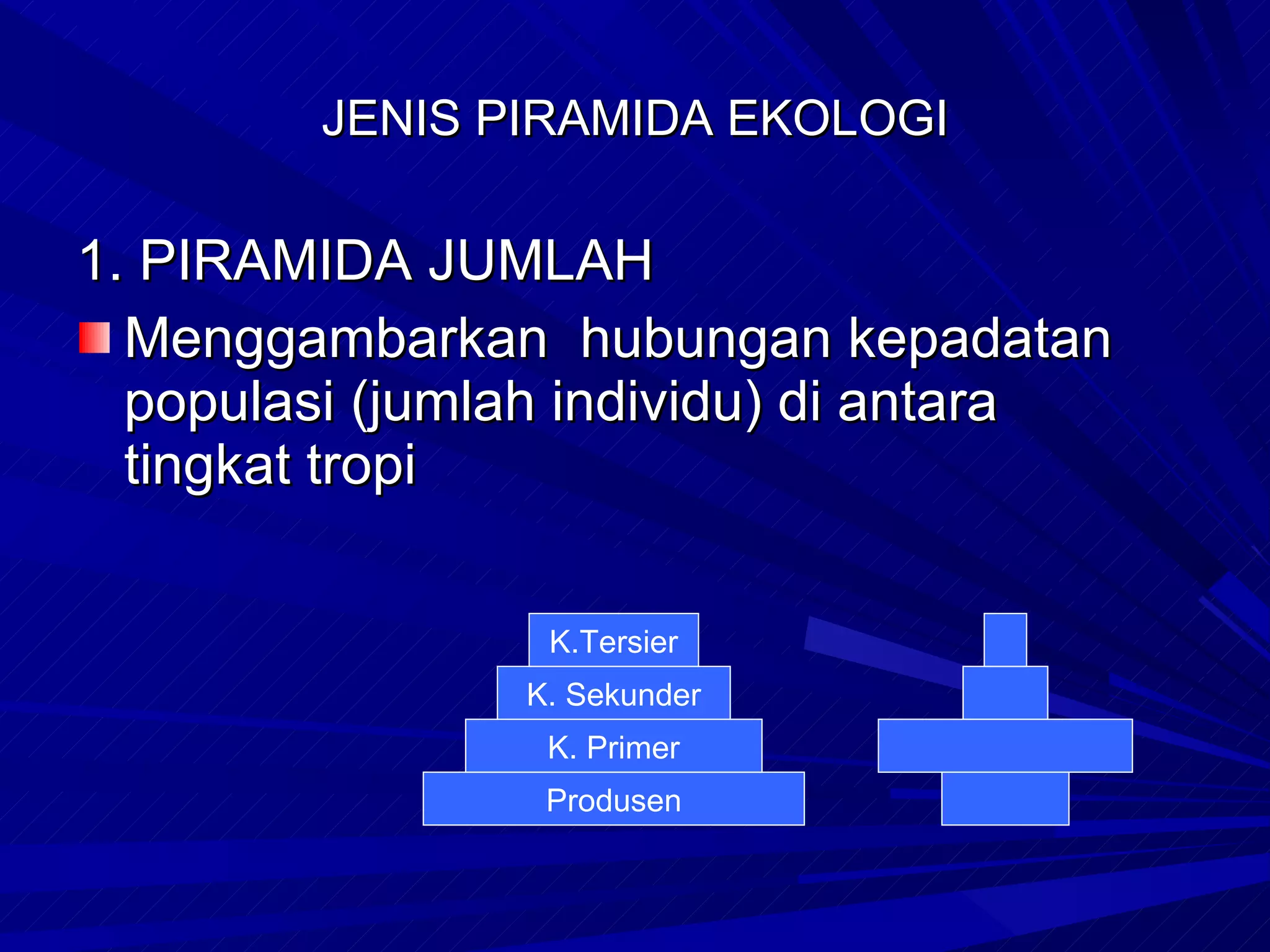 JENIS PIRAMIDA EKOLOGI

1. PIRAMIDA JUMLAH

Menggambarkan hubungan kepadatan populasi (jumlah individu) di antara tingkat tropi

K.Tersier
K. Sekunder
K. Primer
Produsen